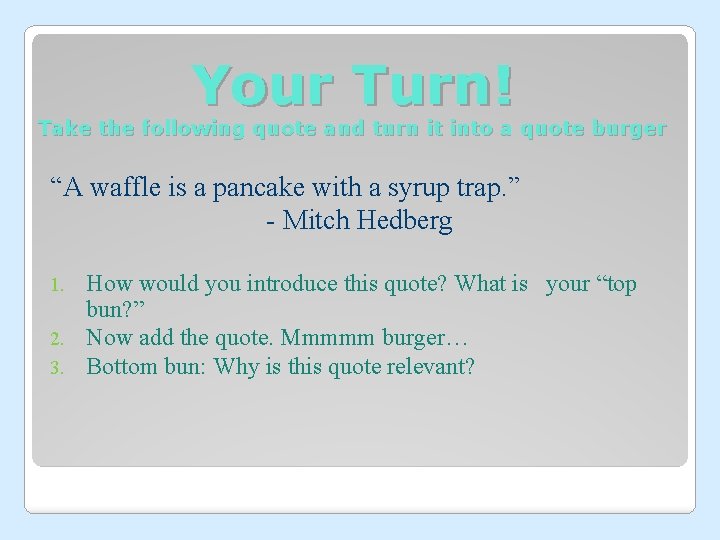 Your Turn!
Take the following quote and turn it into a quote burger

“A waffle is a pancake with a syrup trap.”
- Mitch Hedberg

1. How would you introduce this quote? What is your “top bun?”
2. Now add the quote. Mmmmm burger…
3. Bottom bun: Why is this quote relevant?